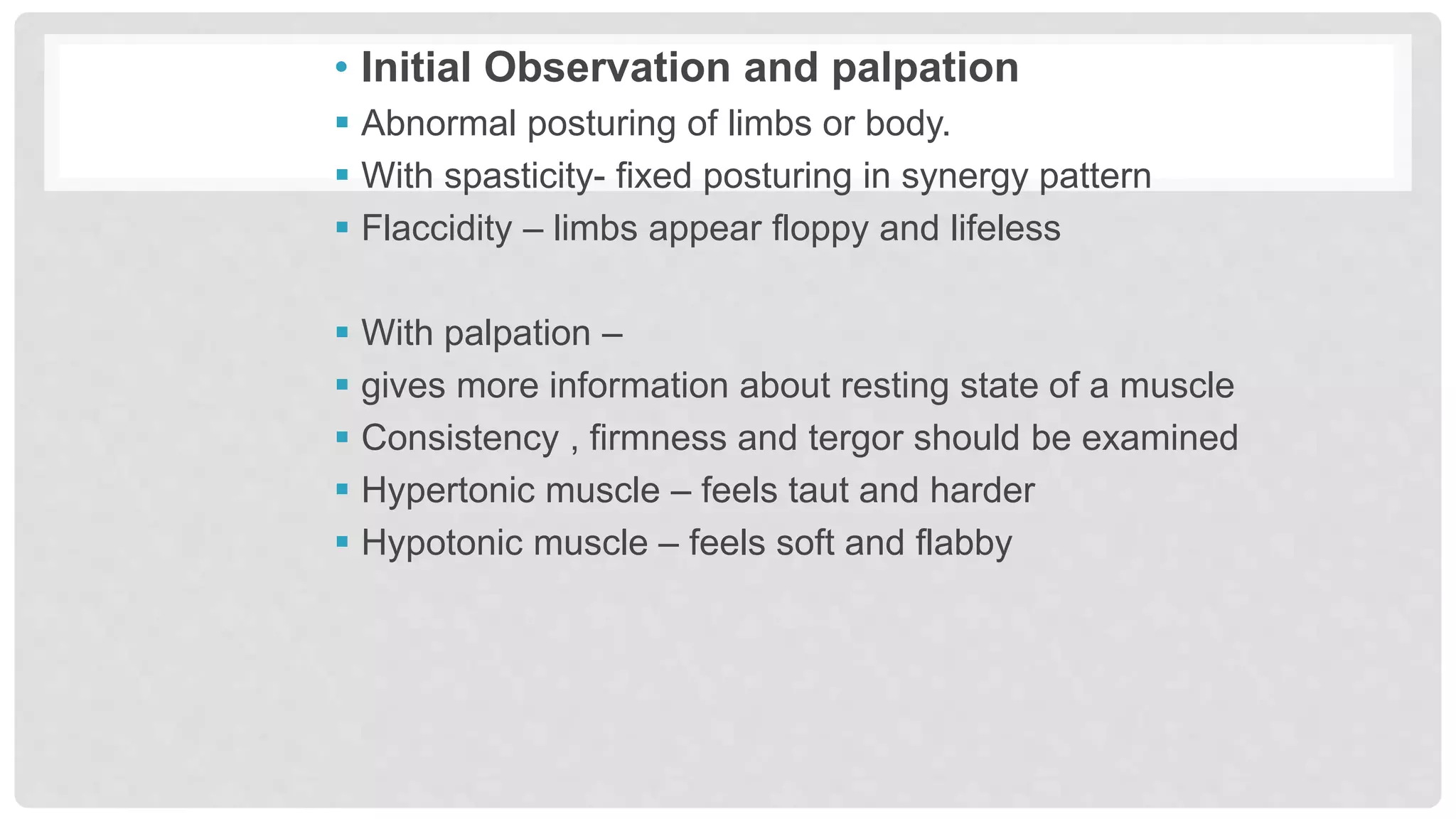 • Initial Observation and palpation
▪ Abnormal posturing of limbs or body.
▪ With spasticity- fixed posturing in synergy pattern
▪ Flaccidity – limbs appear floppy and lifeless

▪ With palpation –
▪ gives more information about resting state of a muscle
▪ Consistency , firmness and tergor should be examined
▪ Hypertonic muscle – feels taut and harder
▪ Hypotonic muscle – feels soft and flabby